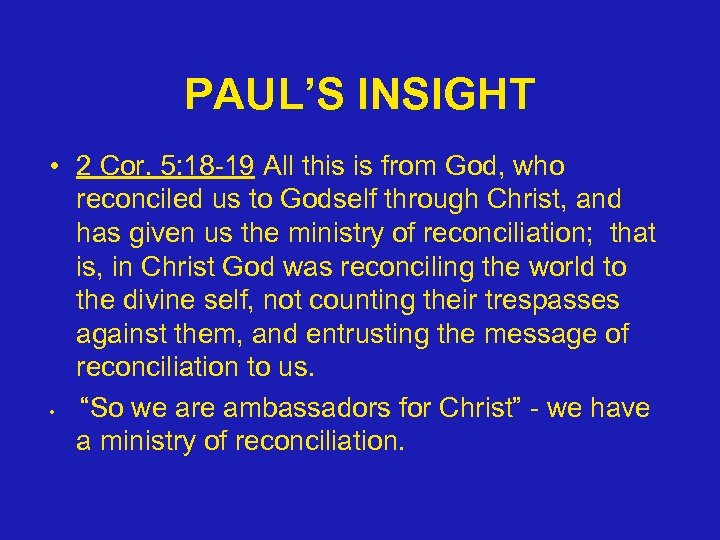 PAUL’S INSIGHT

• 2 Cor. 5:18-19 All this is from God, who reconciled us to Godself through Christ, and has given us the ministry of reconciliation; that is, in Christ God was reconciling the world to the divine self, not counting their trespasses against them, and entrusting the message of reconciliation to us.

• “So we are ambassadors for Christ” - we have a ministry of reconciliation.